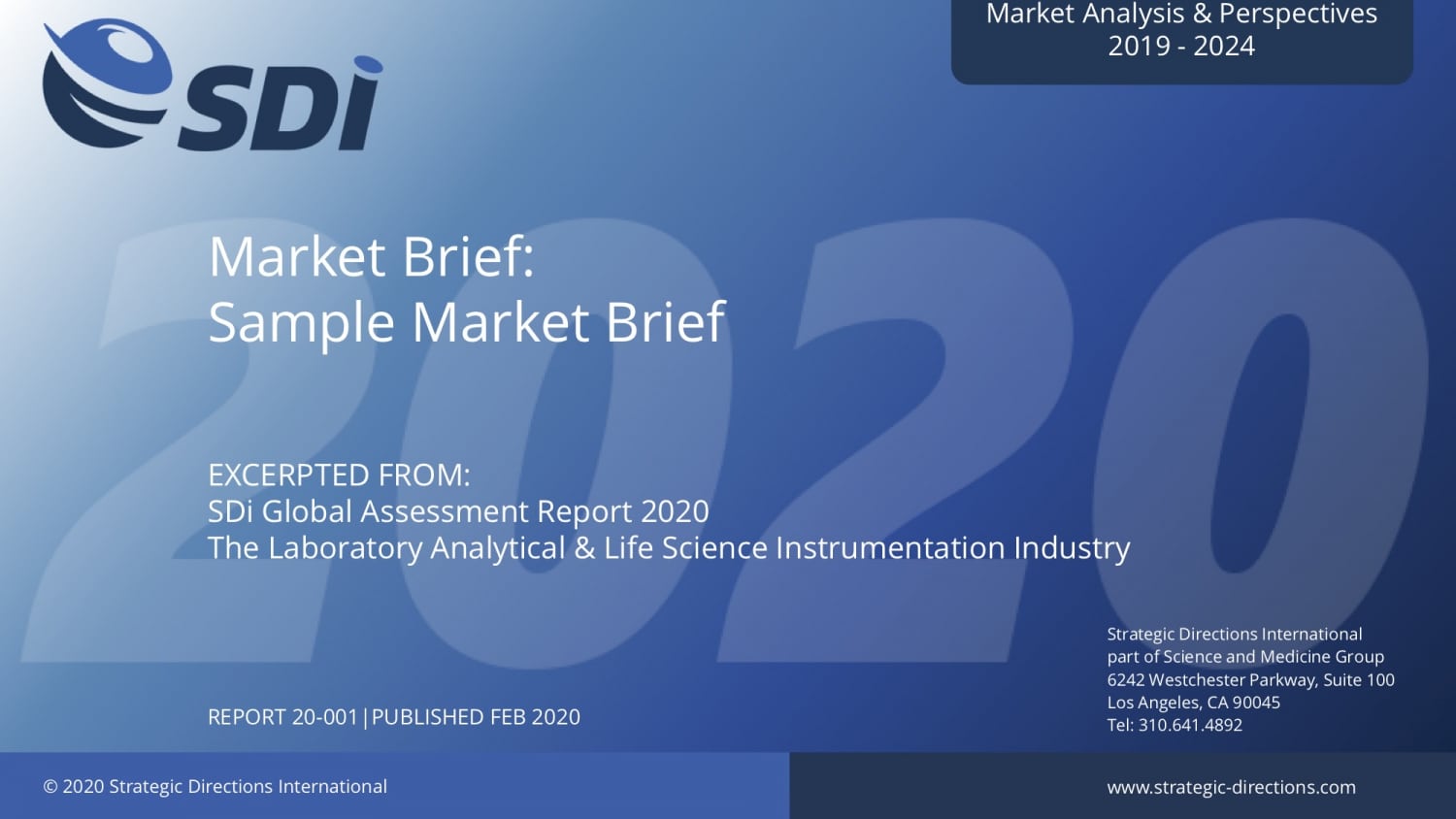 SDi

Market Analysis & Perspectives
2019 - 2024

2020

Market Brief:
Sample Market Brief

EXCERPTED FROM:
SDi Global Assessment Report 2020
The Laboratory Analytical & Life Science Instrumentation Industry

REPORT 20-001 | PUBLISHED FEB 2020

Strategic Directions International
part of Science and Medicine Group
6242 Westchester Parkway, Suite 100
Los Angeles, CA 90045
Tel: 310.641.4892

© 2020 Strategic Directions International

www.strategic-directions.com